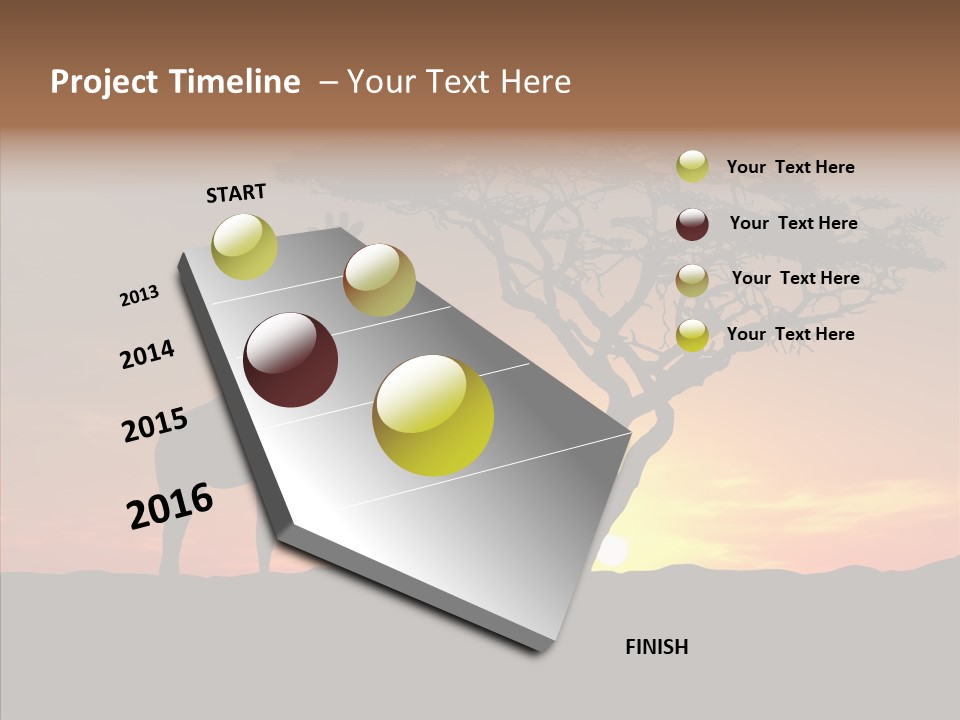 Project Timeline – Your Text Here

START

2013

2014

2015

2016

FINISH

Your Text Here

Your Text Here

Your Text Here

Your Text Here